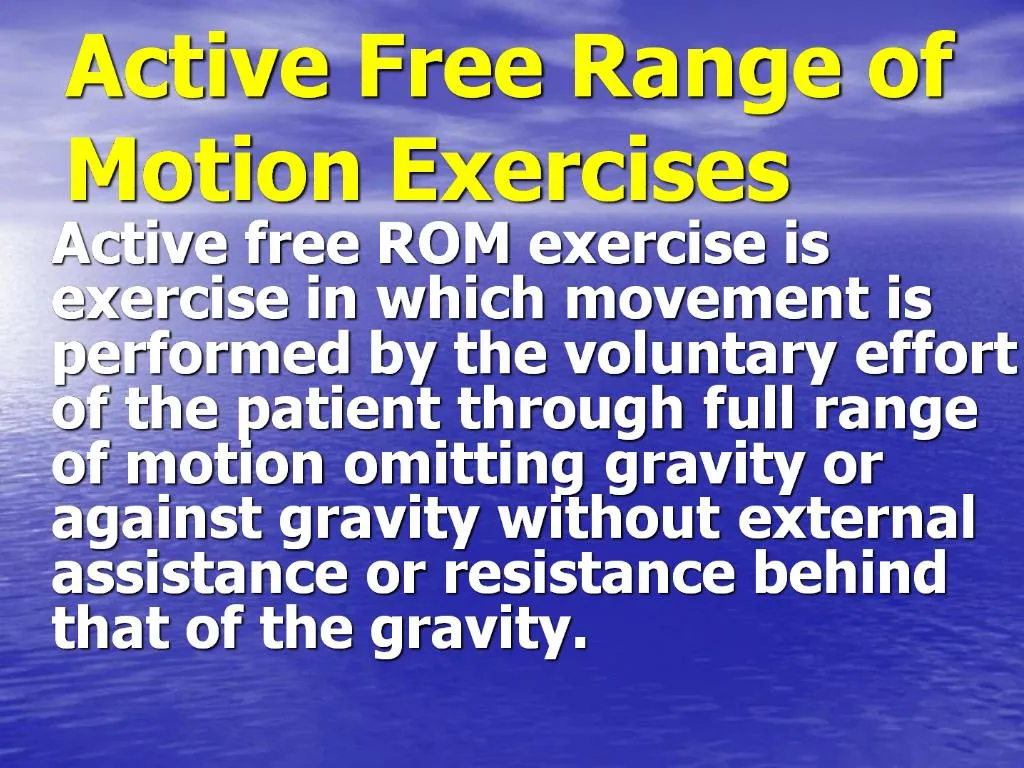 Active Free Range of Motion Exercises

Active free ROM exercise is exercise in which movement is performed by the voluntary effort of the patient through full range of motion omitting gravity or against gravity without external assistance or resistance behind that of the gravity.